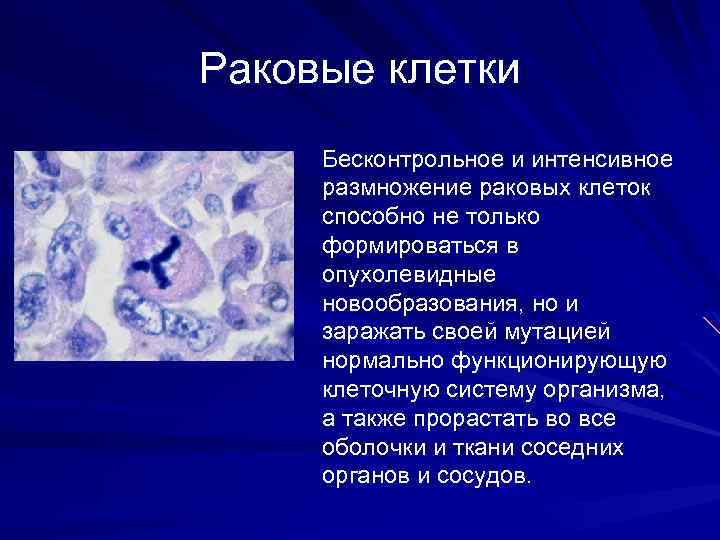 Раковые клетки

Бесконтрольное и интенсивное размножение раковых клеток способно не только формироваться в опухолевидные новообразования, но и заражать своей мутацией нормально функционирующую клеточную систему организма, а также прорастать во все оболочки и ткани соседних органов и сосудов.